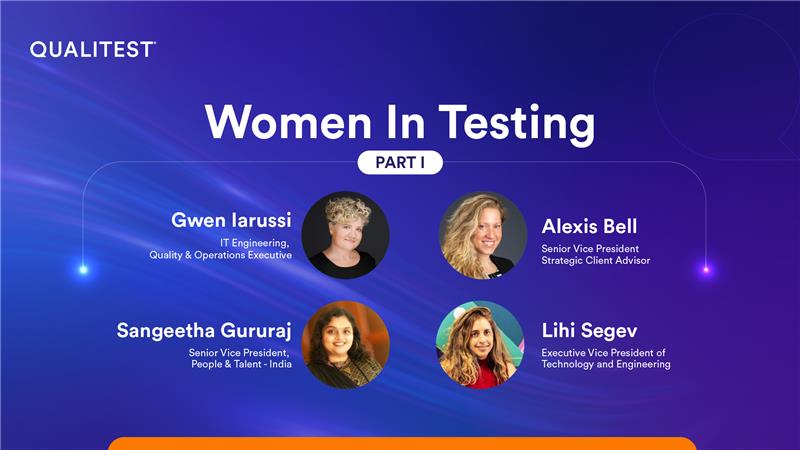 QUALITEST

Women In Testing

PART I

Gwen Iarussi
IT Engineering, Quality & Operations Executive

Alexis Bell
Senior Vice President
Strategic Client Advisor

Sangeetha Gururaj
Senior Vice President, People & Talent - India

Lihi Segev
Executive Vice President of Technology and Engineering